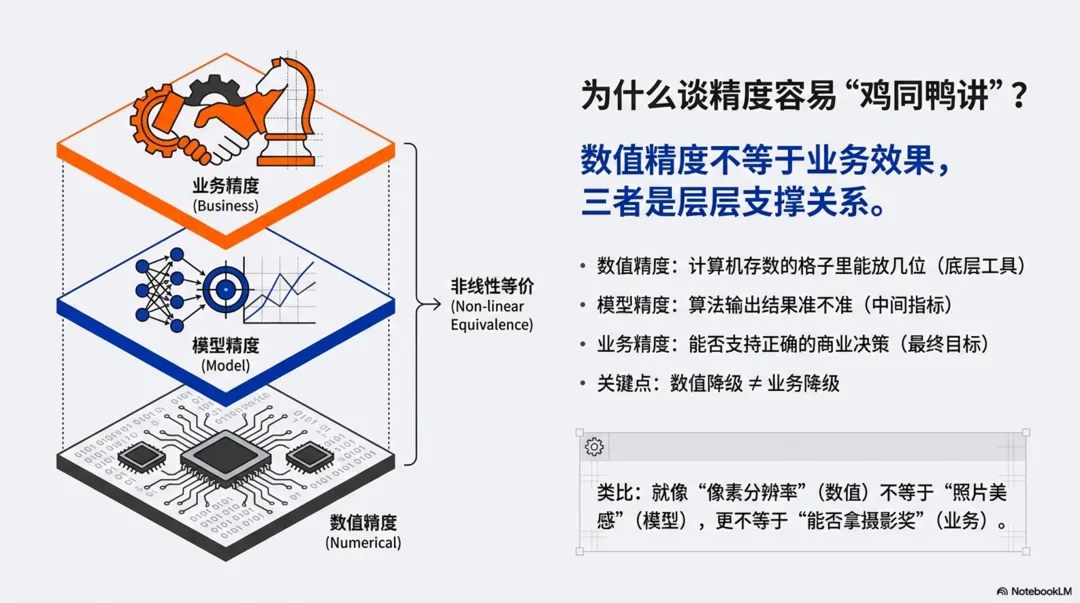 业务精度
(Business)

模型精度
(Model)

数值精度
(Numerical)

非线性等价
(Non-linear Equivalence)

为什么谈精度容易“鸡同鸭讲”？

数值精度不等于业务效果，三者是层层支撑关系。

• 数值精度：计算机存数的格子里能放几位（底层工具）
• 模型精度：算法输出结果准不准（中间指标）
• 业务精度：能否支持正确的商业决策（最终目标）
• 关键点：数值降级 ≠ 业务降级

类比：就像“像素分辨率”（数值）不等于“照片美感”（模型），更不等于“能否拿摄影奖”（业务）。

NotebookLM